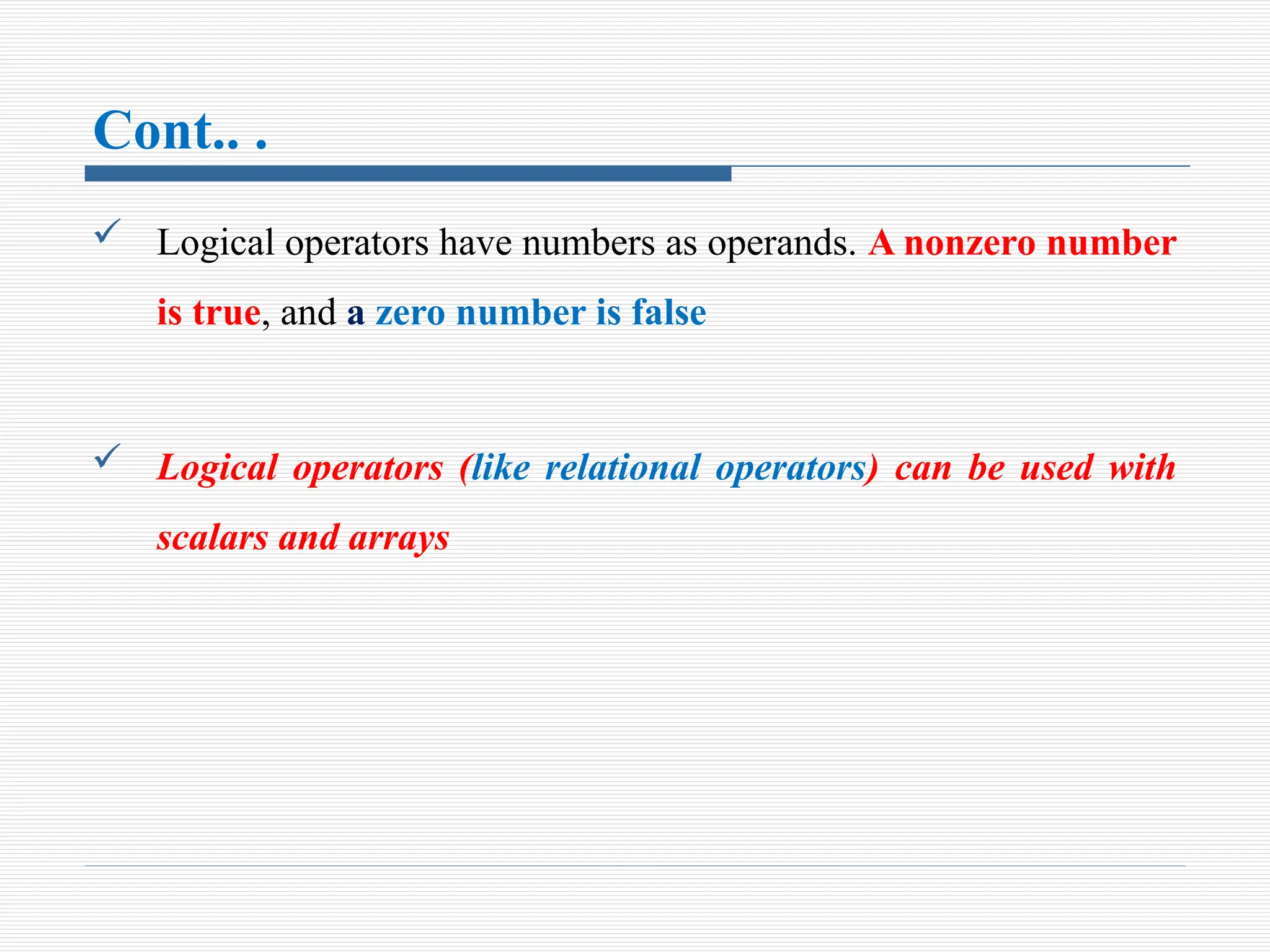 Cont.. .

✓ Logical operators have numbers as operands. A nonzero number is true, and a zero number is false

✓ Logical operators (like relational operators) can be used with scalars and arrays